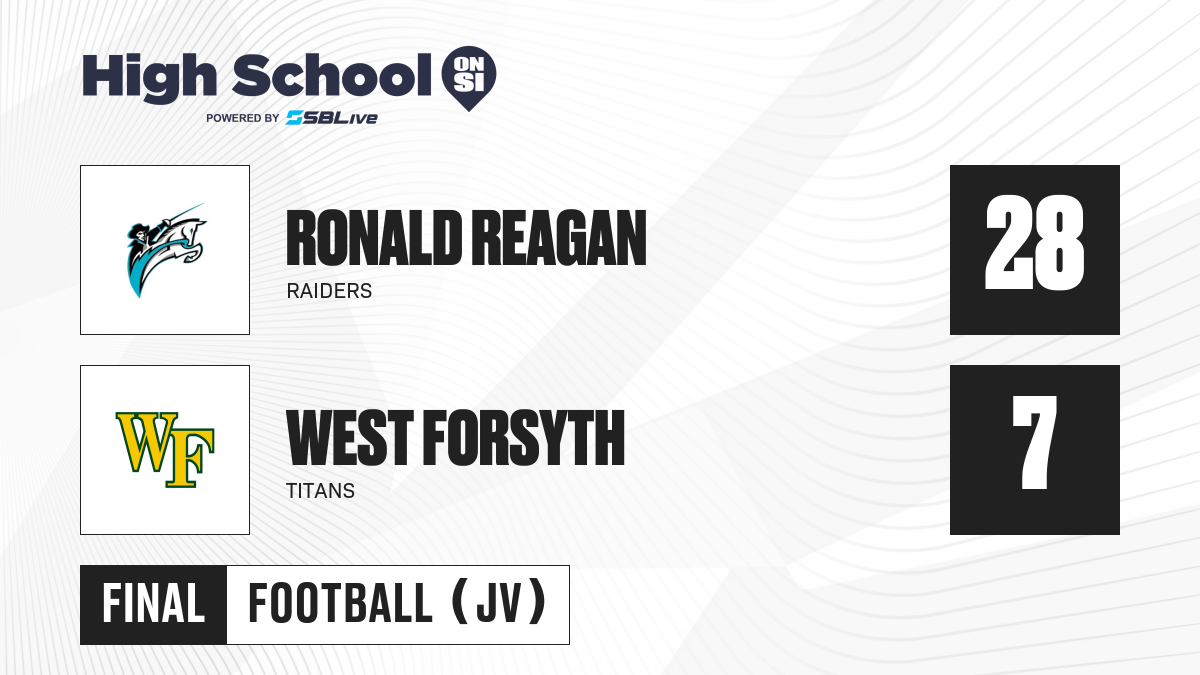 High School ON SI
POWERED BY SBLive

RONALD REAGAN
RAIDERS

28

WF

WEST FORSYTH
TITANS

7

FINAL FOOTBALL (JV)